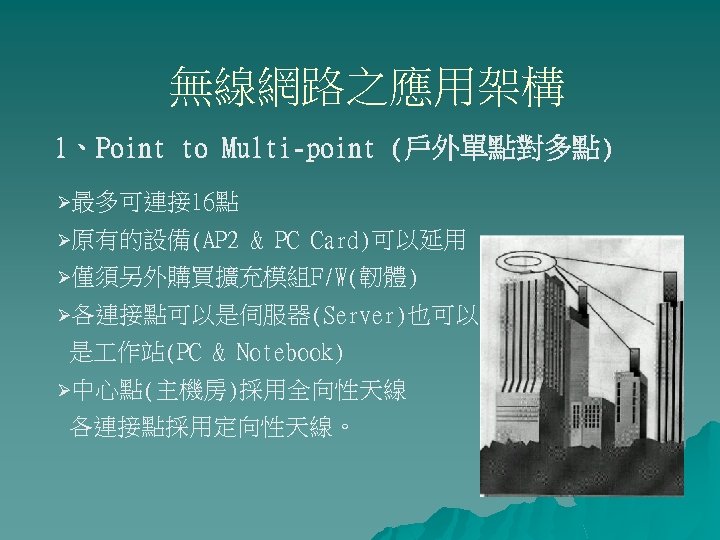 無線網路之應用架構

1、Point to Multi-point (戶外單點對多點)

➢最多可連接16點

➢原有的設備(AP2 & PC Card)可以延用

➢僅須另外購買擴充模組F/W(韌體)

➢各連接點可以是伺服器(Server)也可以是工作站(PC & Notebook)

➢中心點(主機房)採用全向性天線
各連接點採用定向性天線。